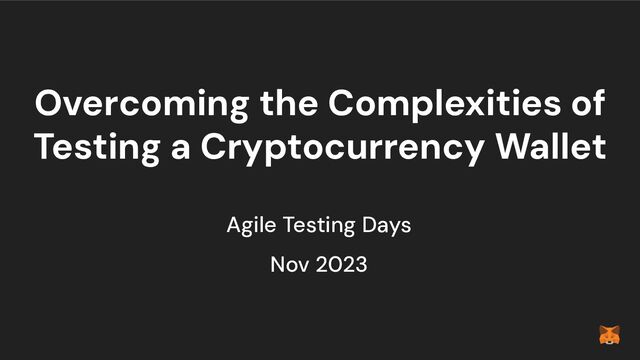 Overcoming the Complexities of Testing a Cryptocurrency Wallet

Agile Testing Days

Nov 2023